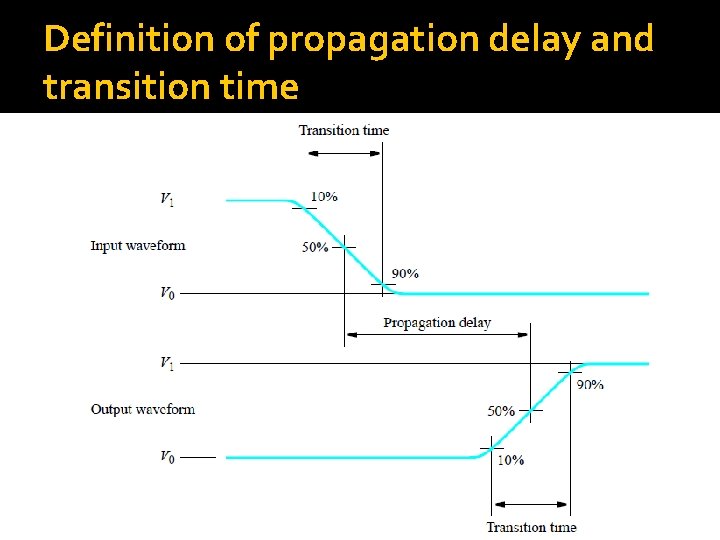 Definition of propagation delay and transition time

Transition time

$V_1$

10%

Input waveform

50%

90%

$V_0$

Propagation delay

$V_1$

90%

Output waveform

50%

$V_0$

10%

Transition time